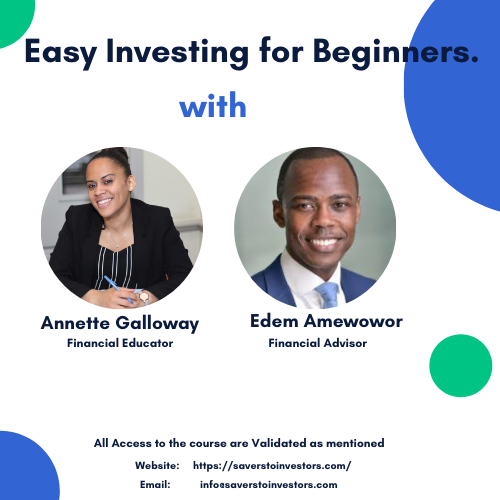 Easy Investing for Beginners.

with

Annette Galloway
Financial Educator

Edem Amewowor
Financial Advisor

All Access to the course are Validated as mentioned

Website: https://saverstoinvestors.com/

Email: info@saverstoinvestors.com